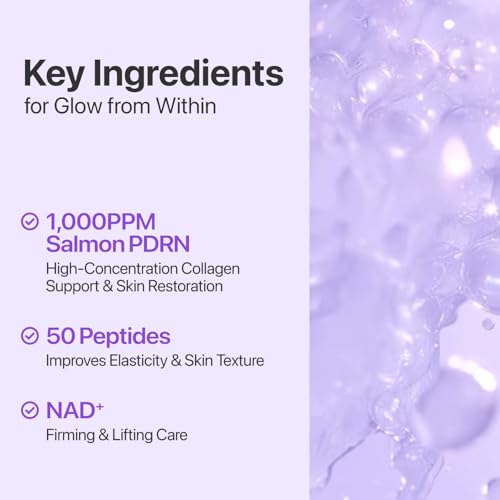 Key Ingredients
for Glow from Within

1,000PPM Salmon PDRN
High-Concentration Collagen Support & Skin Restoration

50 Peptides
Improves Elasticity & Skin Texture

NAD$^+$
Firming & Lifting Care